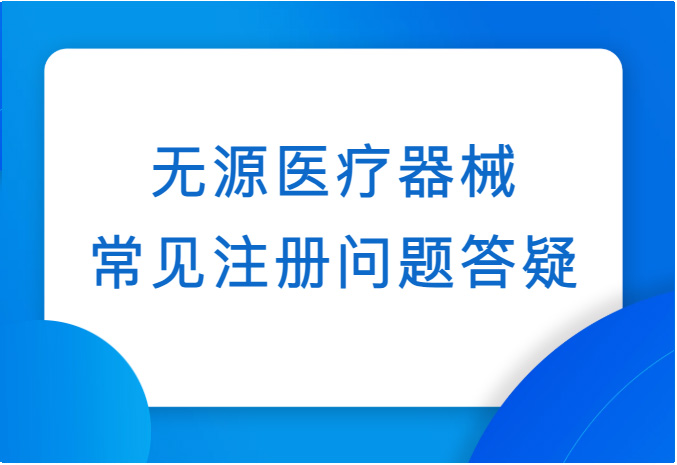 无源医疗器械
常见注册问题答疑